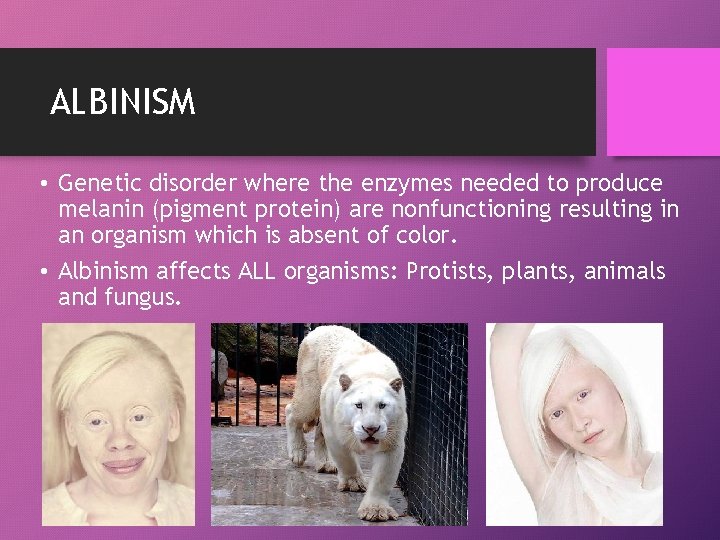 ALBINISM

• Genetic disorder where the enzymes needed to produce melanin (pigment protein) are nonfunctioning resulting in an organism which is absent of color.

• Albinism affects ALL organisms: Protists, plants, animals and fungus.